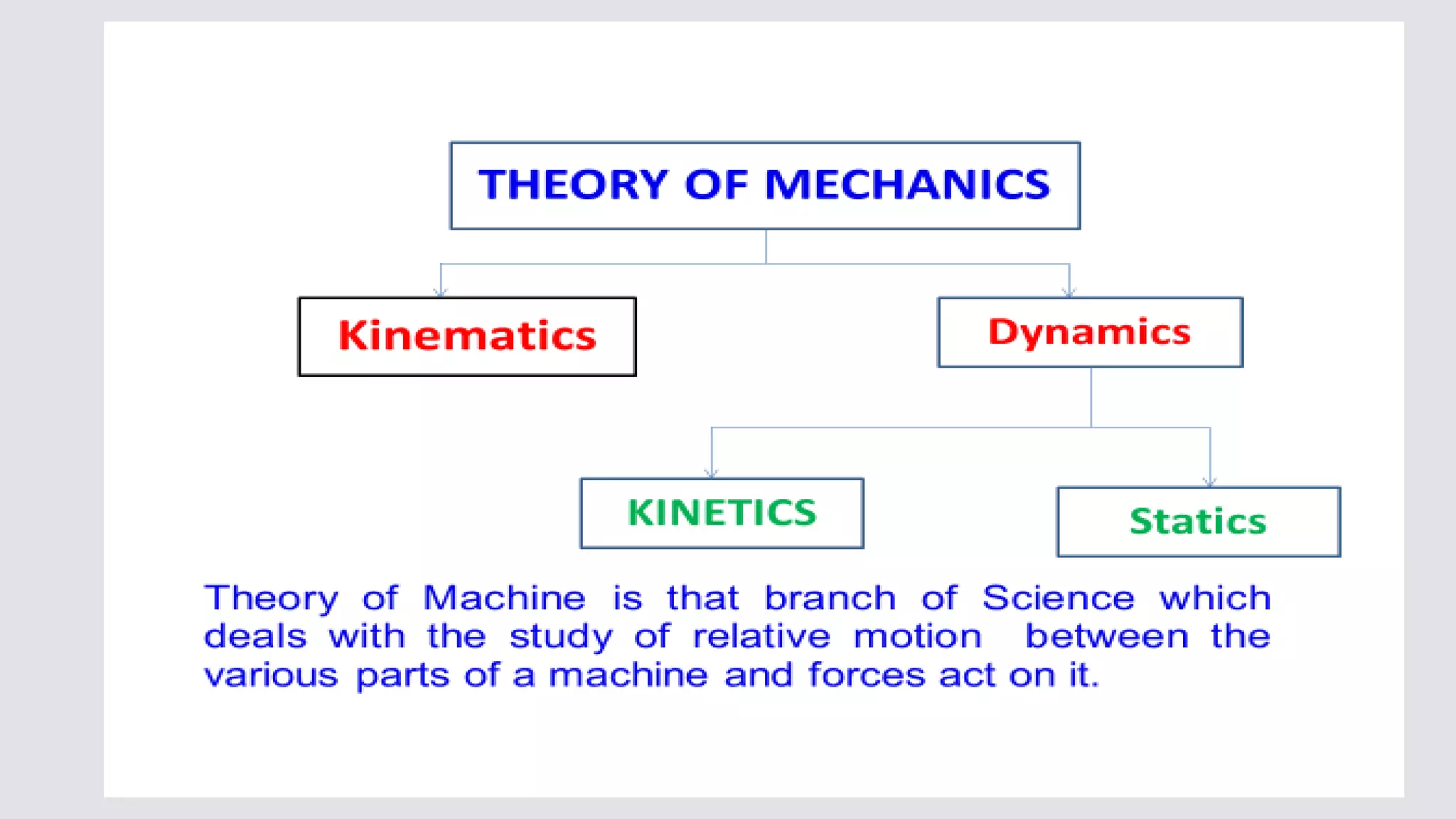 THEORY OF MECHANICS

Kinematics

Dynamics

KINETICS

Statics

Theory of Machine is that branch of Science which deals with the study of relative motion between the various parts of a machine and forces act on it.